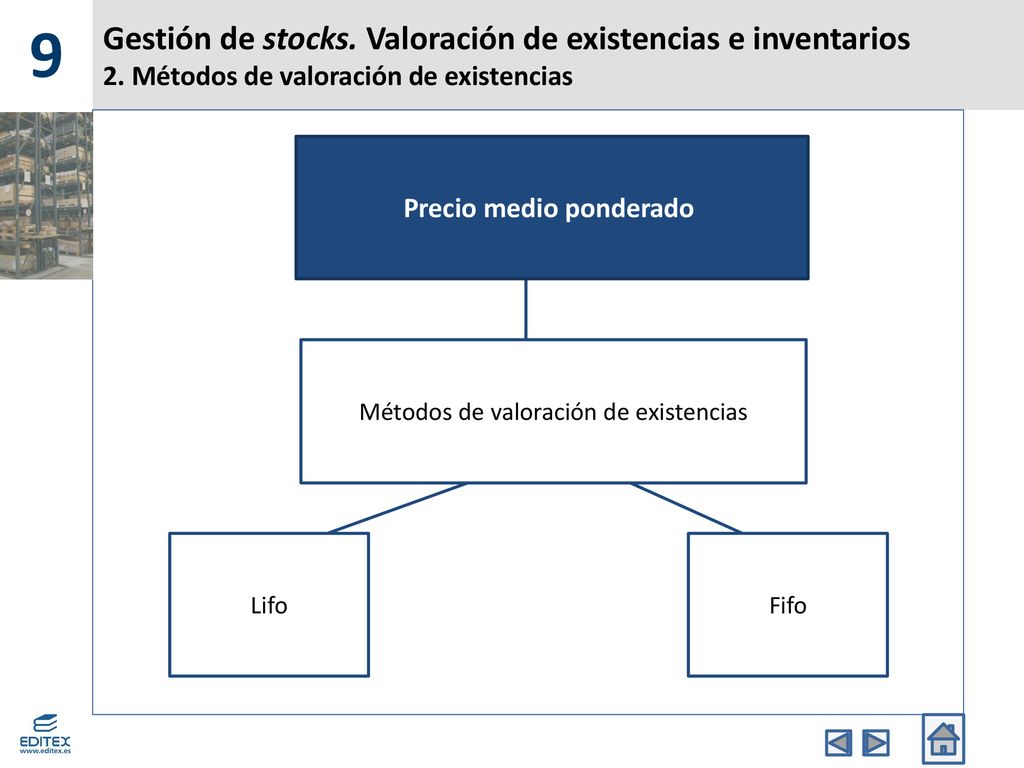 9

Gestión de stocks. Valoración de existencias e inventarios
2. Métodos de valoración de existencias

Precio medio ponderado

Métodos de valoración de existencias

Lifo

Fifo

EDITEX
www.editex.es